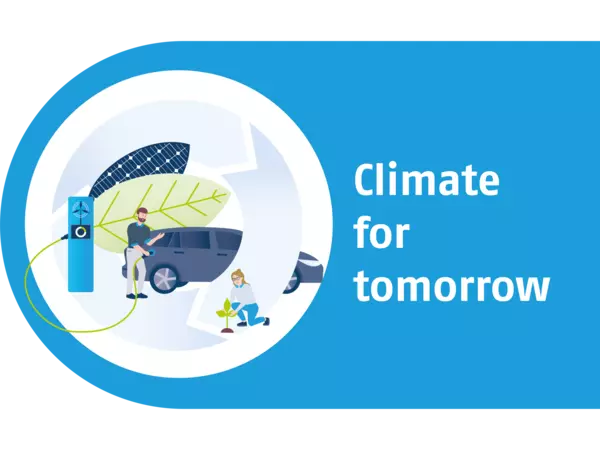 Climate for tomorrow